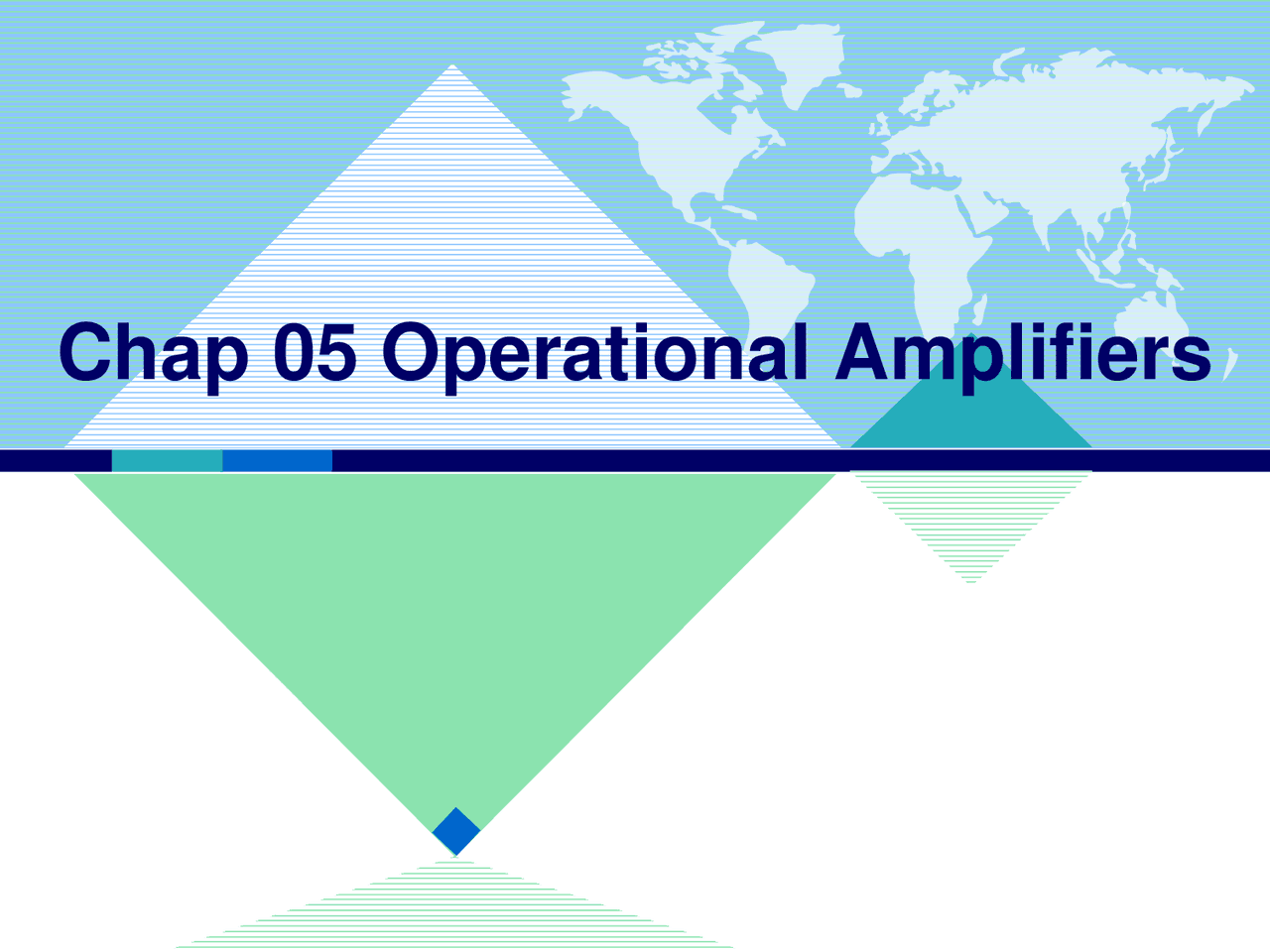 Chap 05 Operational Amplifiers